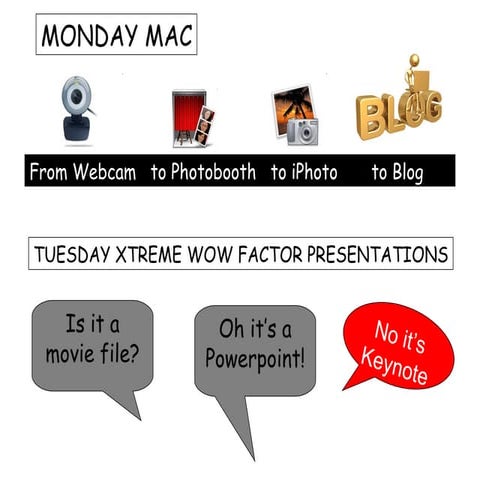 MONDAY MAC

BLOG

From Webcam to Photobooth to iPhoto to Blog

TUESDAY XTREME WOW FACTOR PRESENTATIONS

Is it a movie file?

Oh it's a Powerpoint!

No it's Keynote